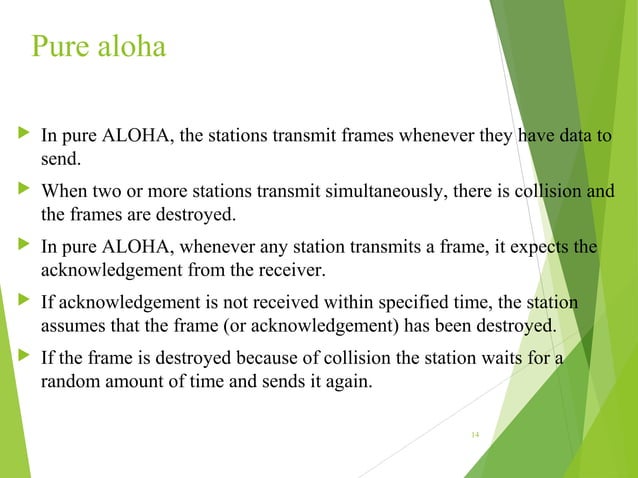 Pure aloha

In pure ALOHA, the stations transmit frames whenever they have data to send.

When two or more stations transmit simultaneously, there is collision and the frames are destroyed.

In pure ALOHA, whenever any station transmits a frame, it expects the acknowledgement from the receiver.

If acknowledgement is not received within specified time, the station assumes that the frame (or acknowledgement) has been destroyed.

If the frame is destroyed because of collision the station waits for a random amount of time and sends it again.

14